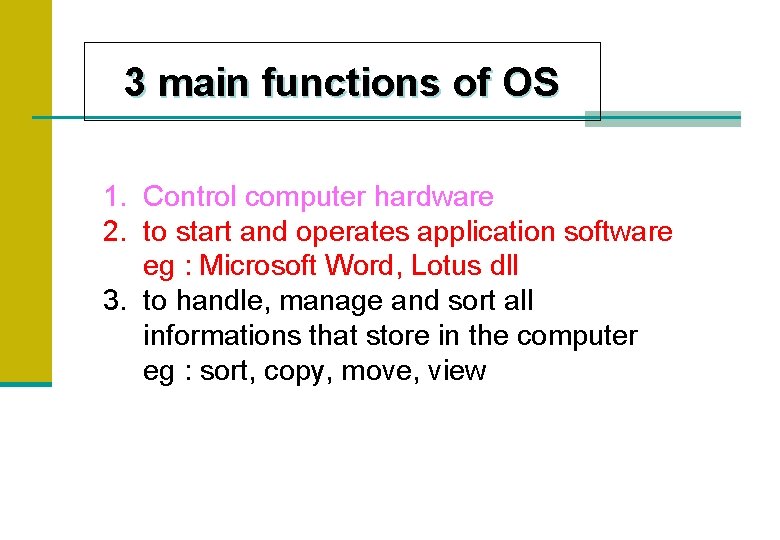 3 main functions of OS

1. Control computer hardware
2. to start and operates application software
eg : Microsoft Word, Lotus dll
3. to handle, manage and sort all informations that store in the computer
eg : sort, copy, move, view